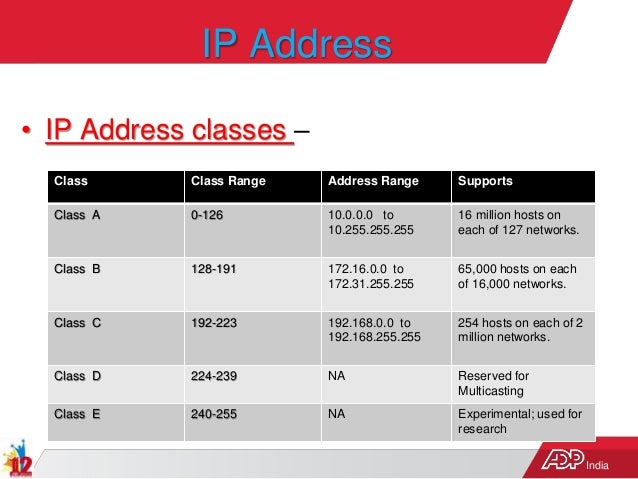 IP Address

• IP Address classes –

| Class | Class Range | Address Range | Supports |
|---|---|---|---|
| Class A | 0-126 | 10.0.0.0 to 10.255.255.255 | 16 million hosts on each of 127 networks. |
| Class B | 128-191 | 172.16.0.0 to 172.31.255.255 | 65,000 hosts on each of 16,000 networks. |
| Class C | 192-223 | 192.168.0.0 to 192.168.255.255 | 254 hosts on each of 2 million networks. |
| Class D | 224-239 | NA | Reserved for Multicasting |
| Class E | 240-255 | NA | Experimental; used for research |

12

ADP India